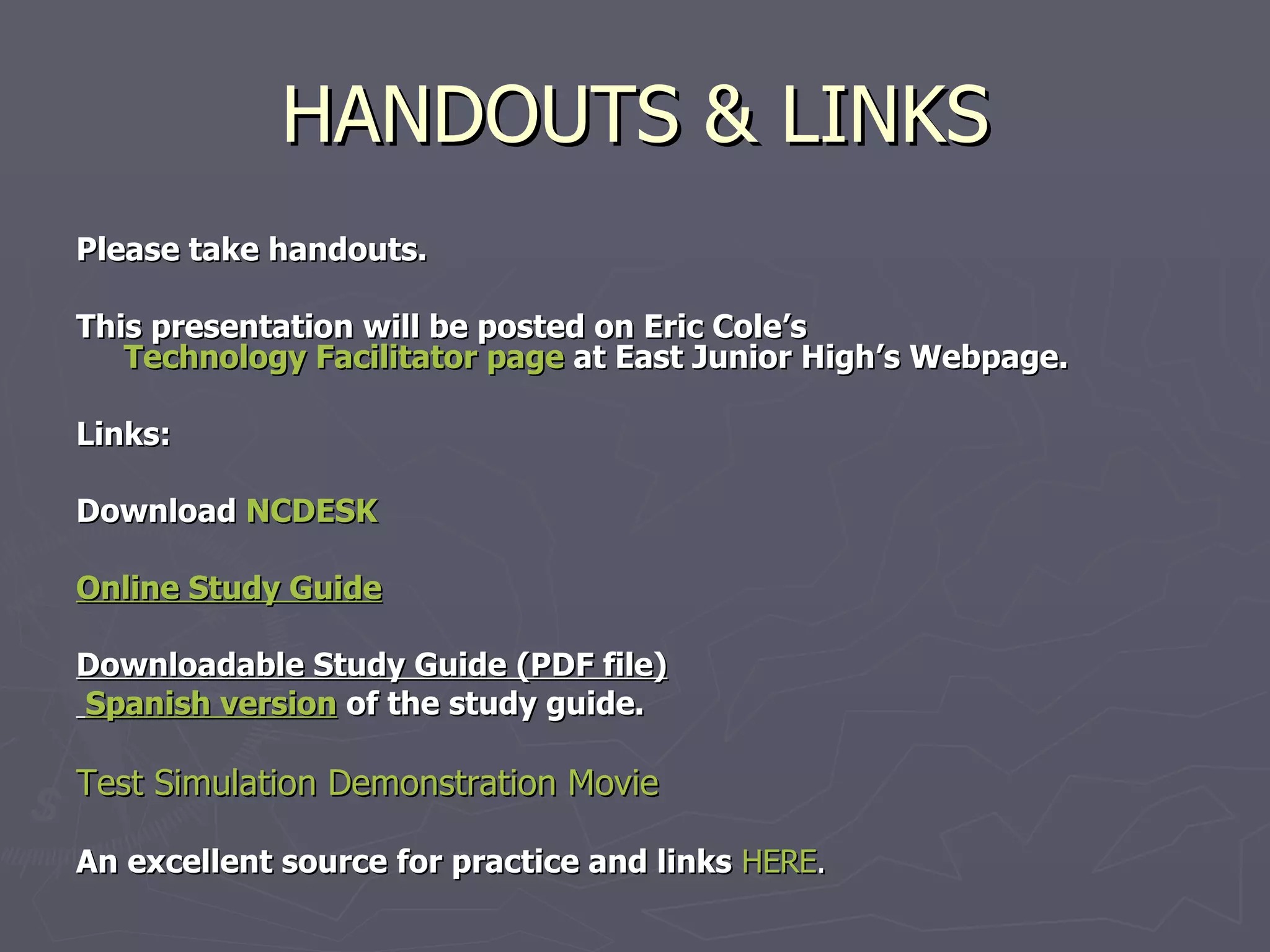 HANDOUTS & LINKS

Please take handouts.

This presentation will be posted on Eric Cole's Technology Facilitator page at East Junior High's Webpage.

Links:

Download NCDESK

Online Study Guide

Downloadable Study Guide (PDF file)
Spanish version of the study guide.

Test Simulation Demonstration Movie

An excellent source for practice and links HERE.